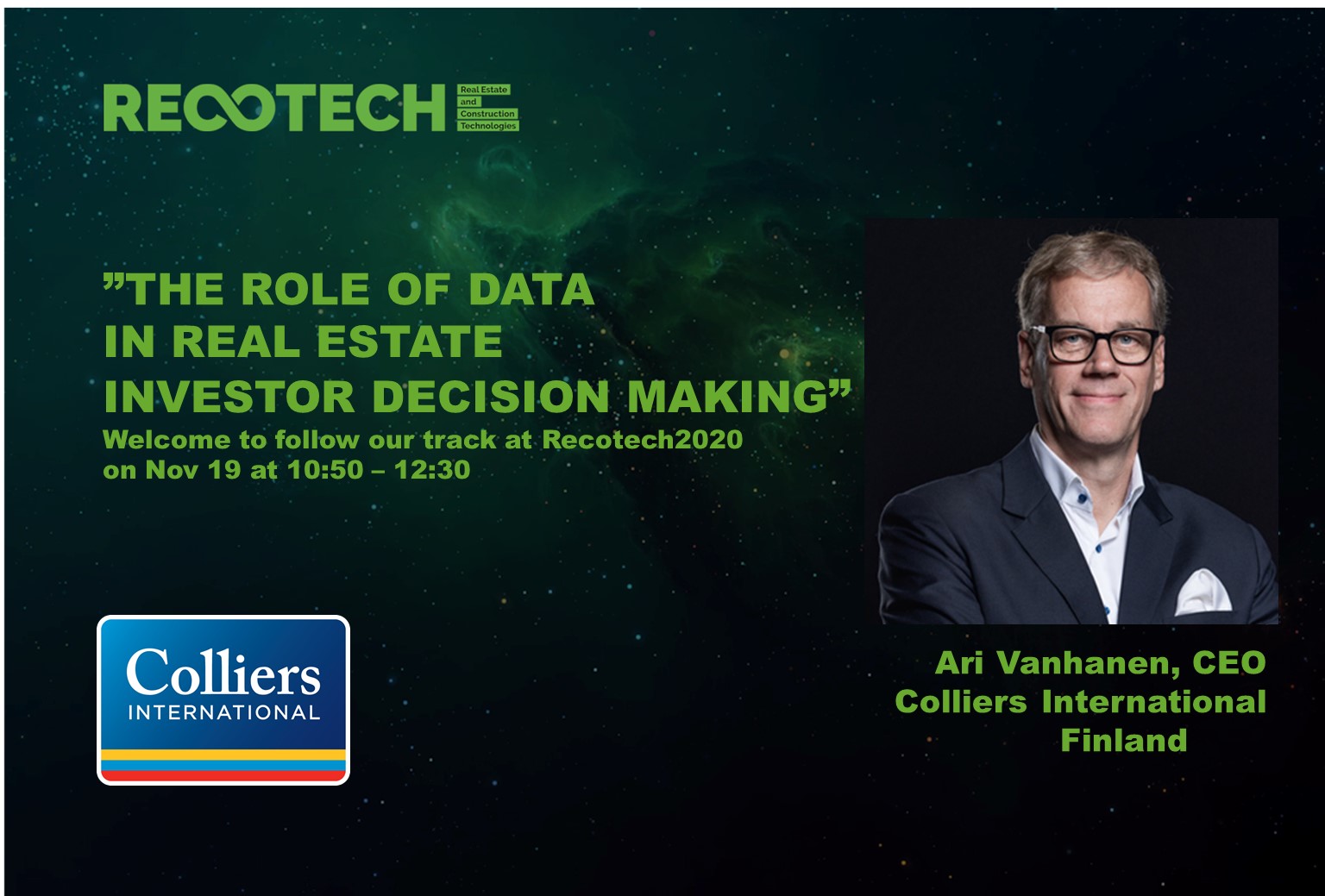 RECOTECH Real Estate and Construction Technologies

”THE ROLE OF DATA IN REAL ESTATE INVESTOR DECISION MAKING”
Welcome to follow our track at Recotech2020 on Nov 19 at 10:50 – 12:30

Colliers INTERNATIONAL

Ari Vanhanen, CEO
Colliers International Finland